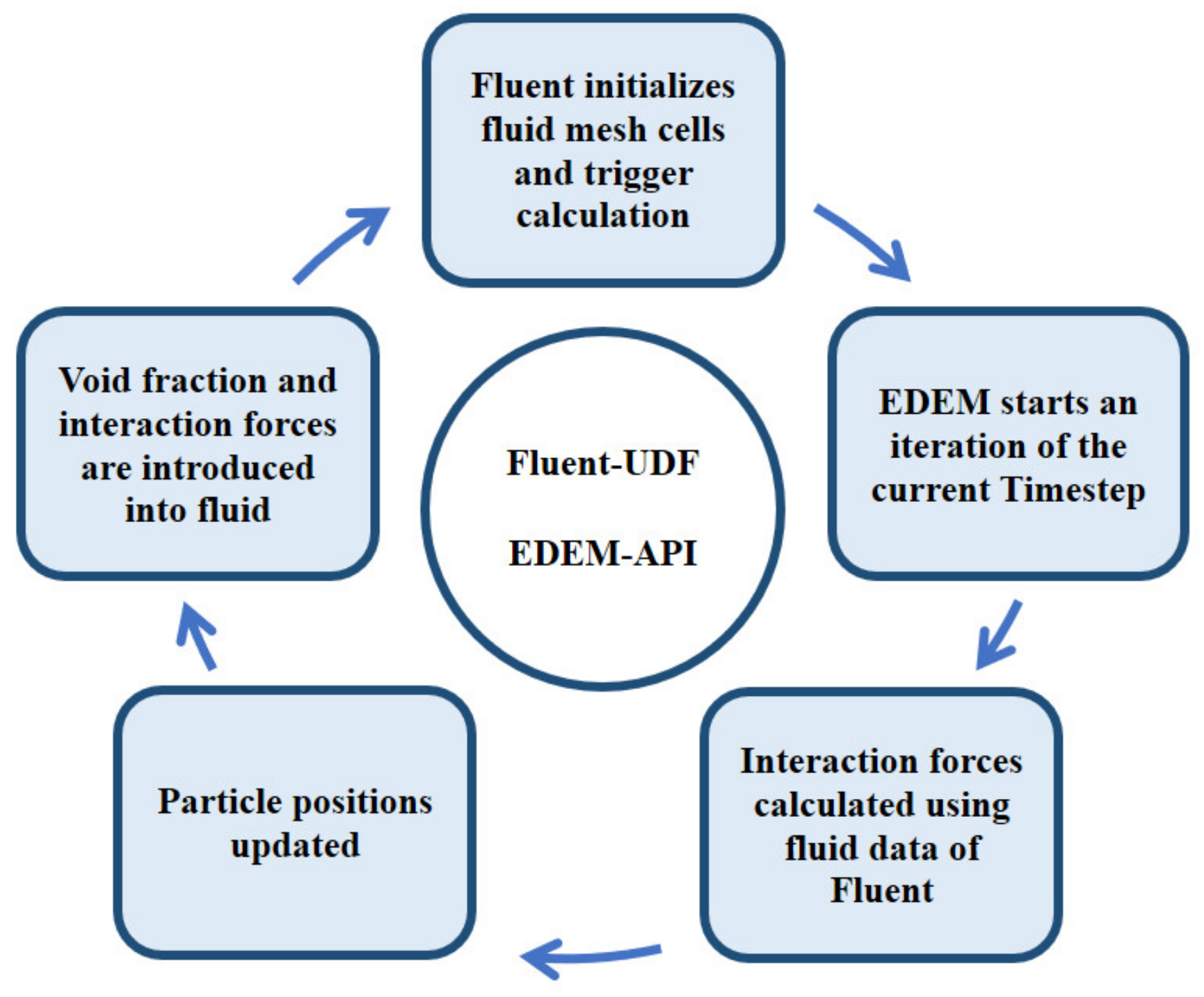 Fluent initializes fluid mesh cells and trigger calculation

EDEM starts an iteration of the current Timestep

Interaction forces calculated using fluid data of Fluent

Particle positions updated

Void fraction and interaction forces are introduced into fluid

Fluent-UDF

EDEM-API